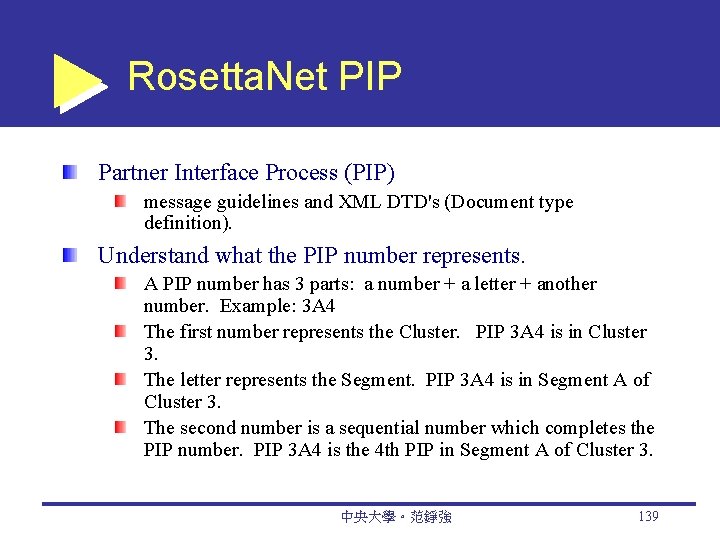 RosettaNet PIP

Partner Interface Process (PIP)

message guidelines and XML DTD's (Document type definition).

Understand what the PIP number represents.

A PIP number has 3 parts: a number + a letter + another number. Example: 3A4

The first number represents the Cluster. PIP 3A4 is in Cluster 3.

The letter represents the Segment. PIP 3A4 is in Segment A of Cluster 3.

The second number is a sequential number which completes the PIP number. PIP 3A4 is the 4th PIP in Segment A of Cluster 3.

中央大學。范錚強

139